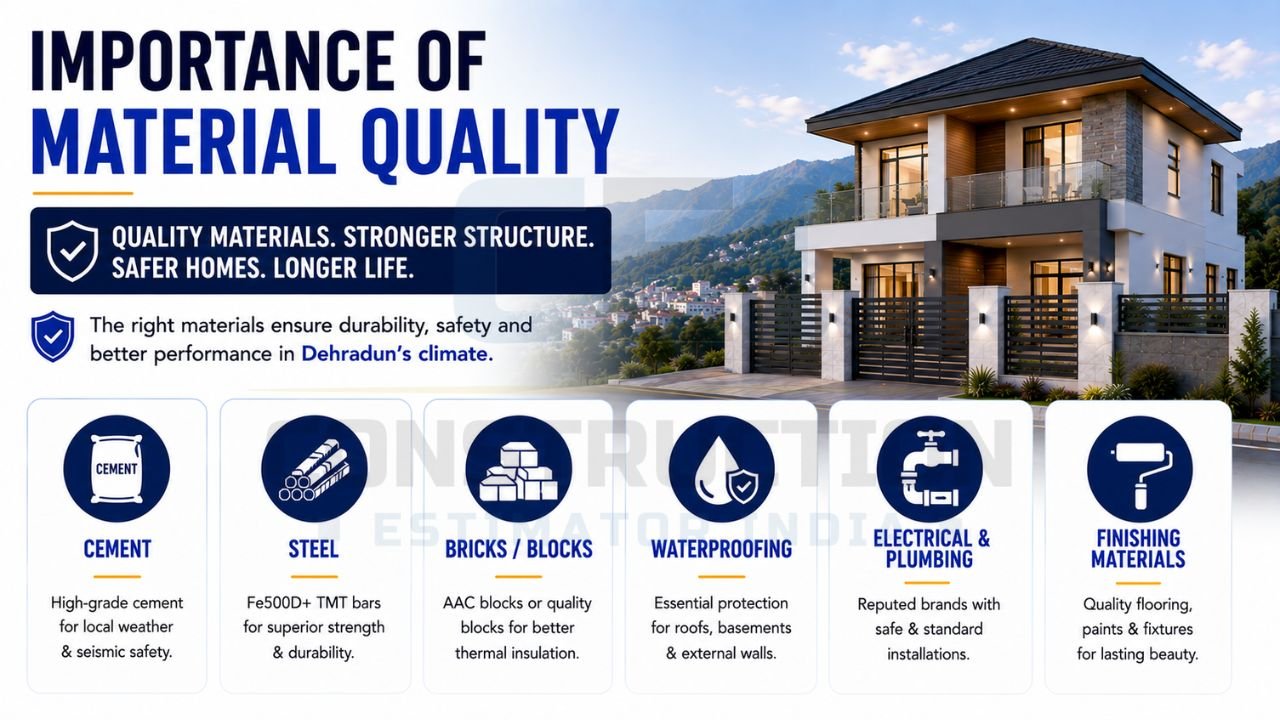 IMPORTANCE OF MATERIAL QUALITY

QUALITY MATERIALS. STRONGER STRUCTURE. SAFER HOMES. LONGER LIFE.

The right materials ensure durability, safety and better performance in Dehradun's climate.

CONSTRUCTION ESTIMATOR INDIA

CEMENT

CEMENT

High-grade cement for local weather & seismic safety.

STEEL

Fe500D+ TMT bars for superior strength & durability.

BRICKS / BLOCKS

AAC blocks or quality blocks for better thermal insulation.

WATERPROOFING

Essential protection for roofs, basements & external walls.

ELECTRICAL & PLUMBING

Reputed brands with safe & standard installations.

FINISHING MATERIALS

Quality flooring, paints & fixtures for lasting beauty.